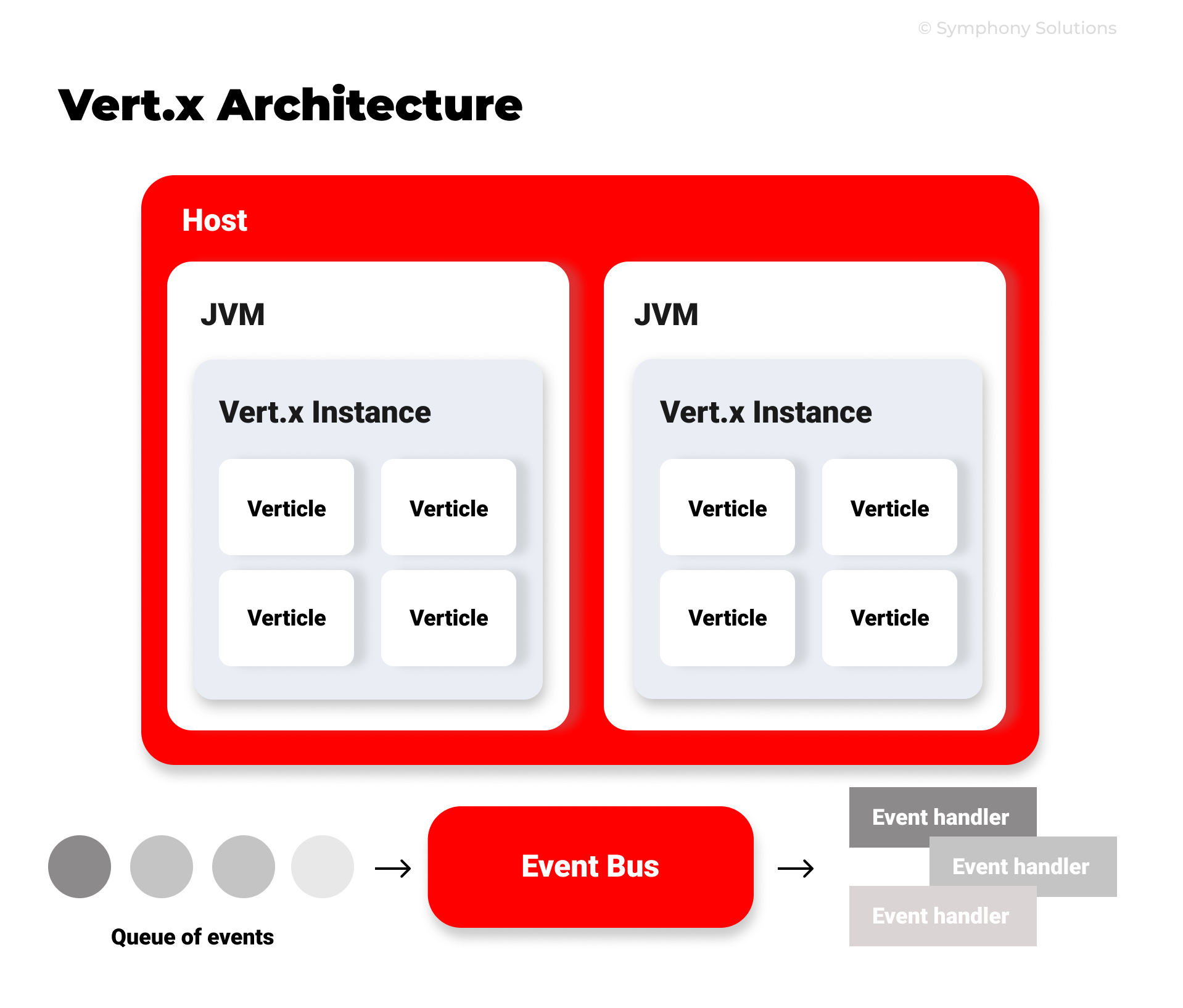 © Symphony Solutions

Vert.x Architecture

Host

JVM

Vert.x Instance

Verticle

Verticle

Verticle

Verticle

JVM

Vert.x Instance

Verticle

Verticle

Verticle

Verticle

Queue of events

Event Bus

Event handler

Event handler

Event handler